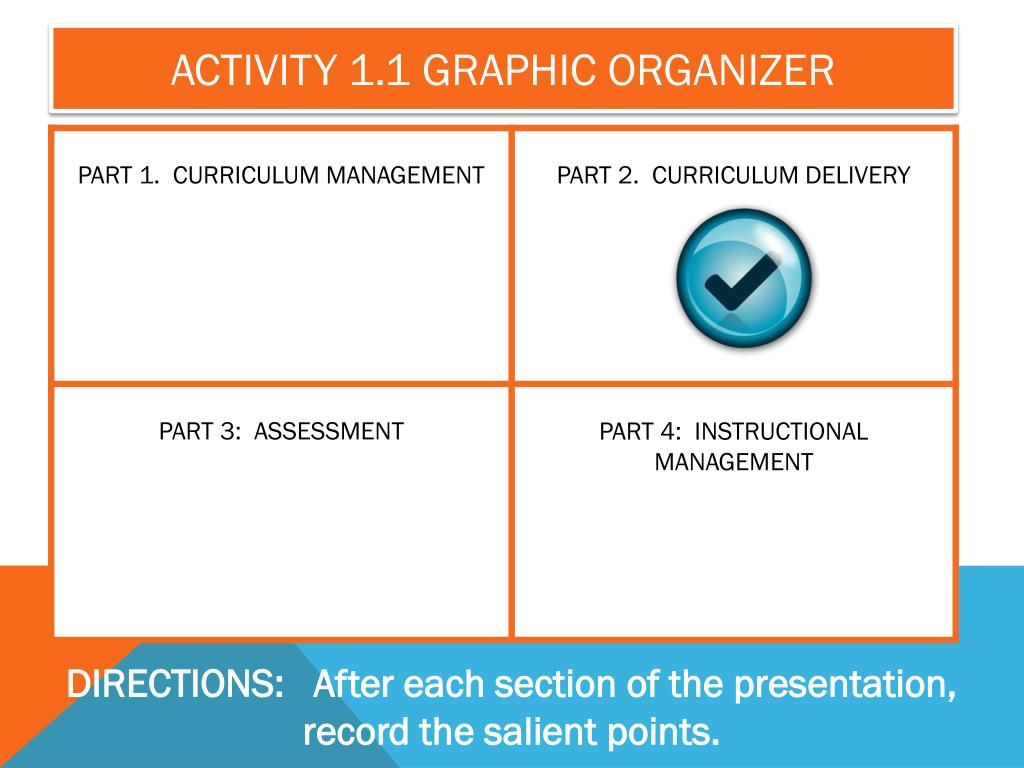 ACTIVITY 1.1 GRAPHIC ORGANIZER

| PART 1. CURRICULUM MANAGEMENT | PART 2. CURRICULUM DELIVERY |
|---|---|
| PART 3: ASSESSMENT | PART 4: INSTRUCTIONAL MANAGEMENT |

DIRECTIONS: After each section of the presentation, record the salient points.